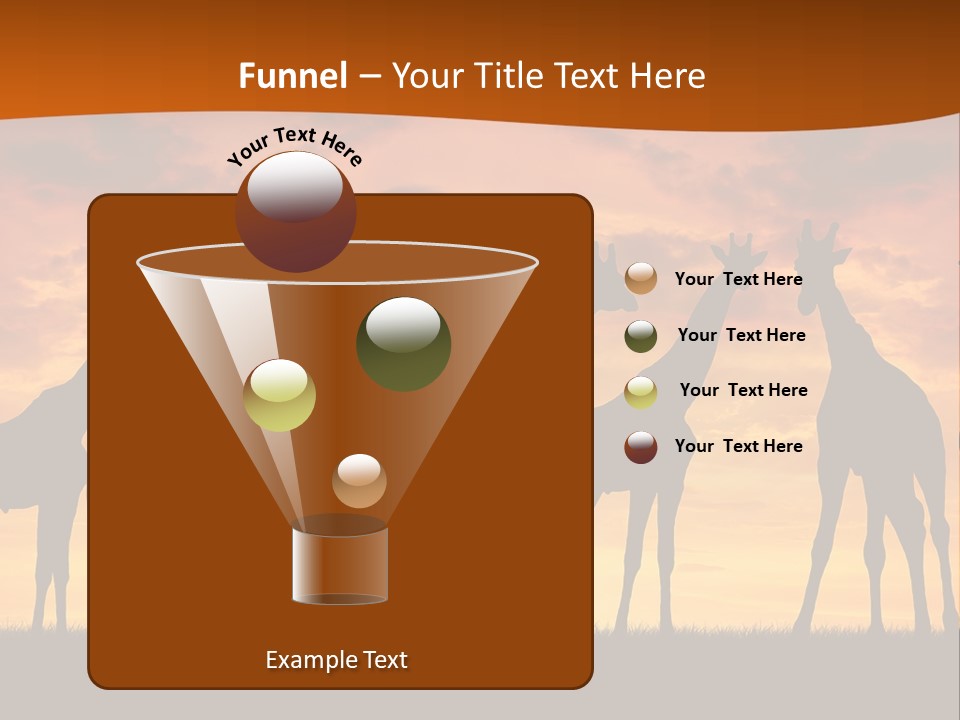 Funnel – Your Title Text Here

Your Text Here

Your Text Here

Your Text Here

Your Text Here

Your Text Here

Example Text